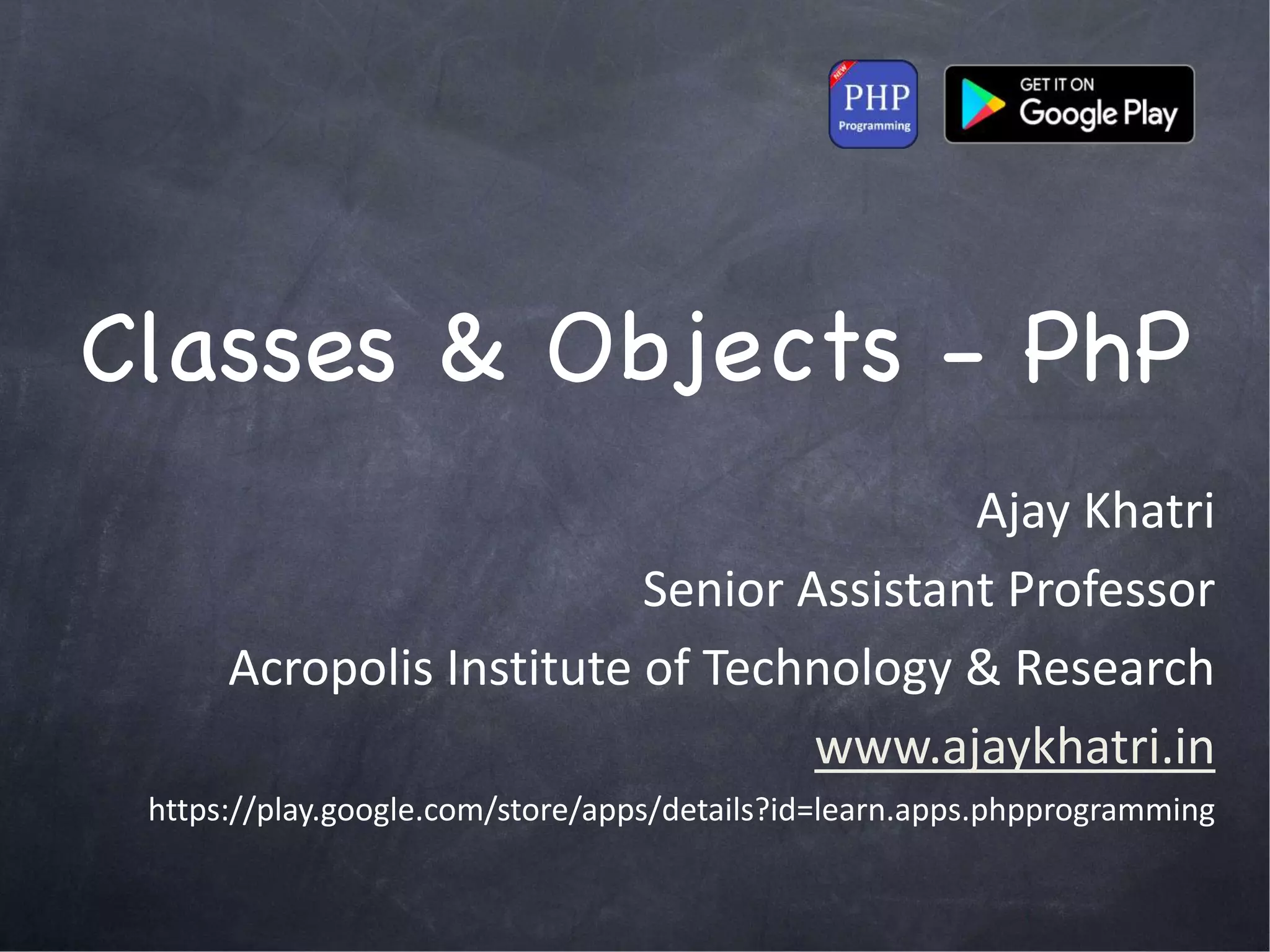 NEW
PHP
Programming

GET IT ON
Google Play

Classes & Objects - PhP

Ajay Khatri

Senior Assistant Professor

Acropolis Institute of Technology & Research

www.ajaykhatri.in

https://play.google.com/store/apps/details?id=learn.apps.phpprogramming